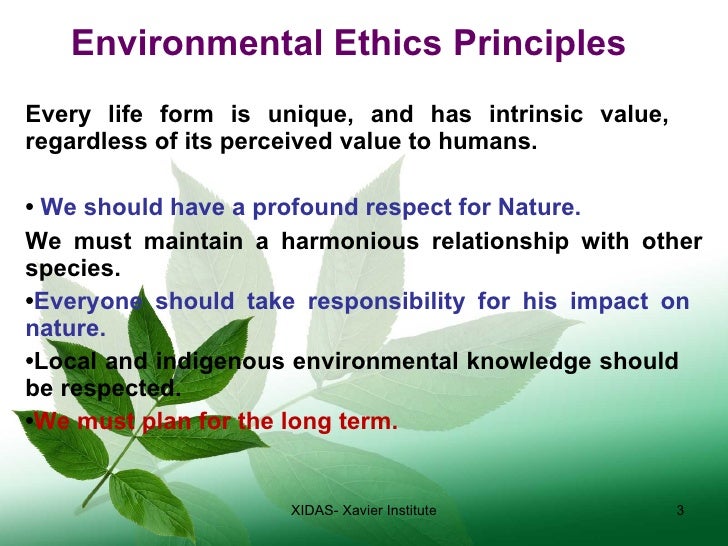 Environmental Ethics Principles

Every life form is unique, and has intrinsic value, regardless of its perceived value to humans.

• We should have a profound respect for Nature.

We must maintain a harmonious relationship with other species.

•Everyone should take responsibility for his impact on nature.

•Local and indigenous environmental knowledge should be respected.

•We must plan for the long term.

XIDAS- Xavier Institute

3